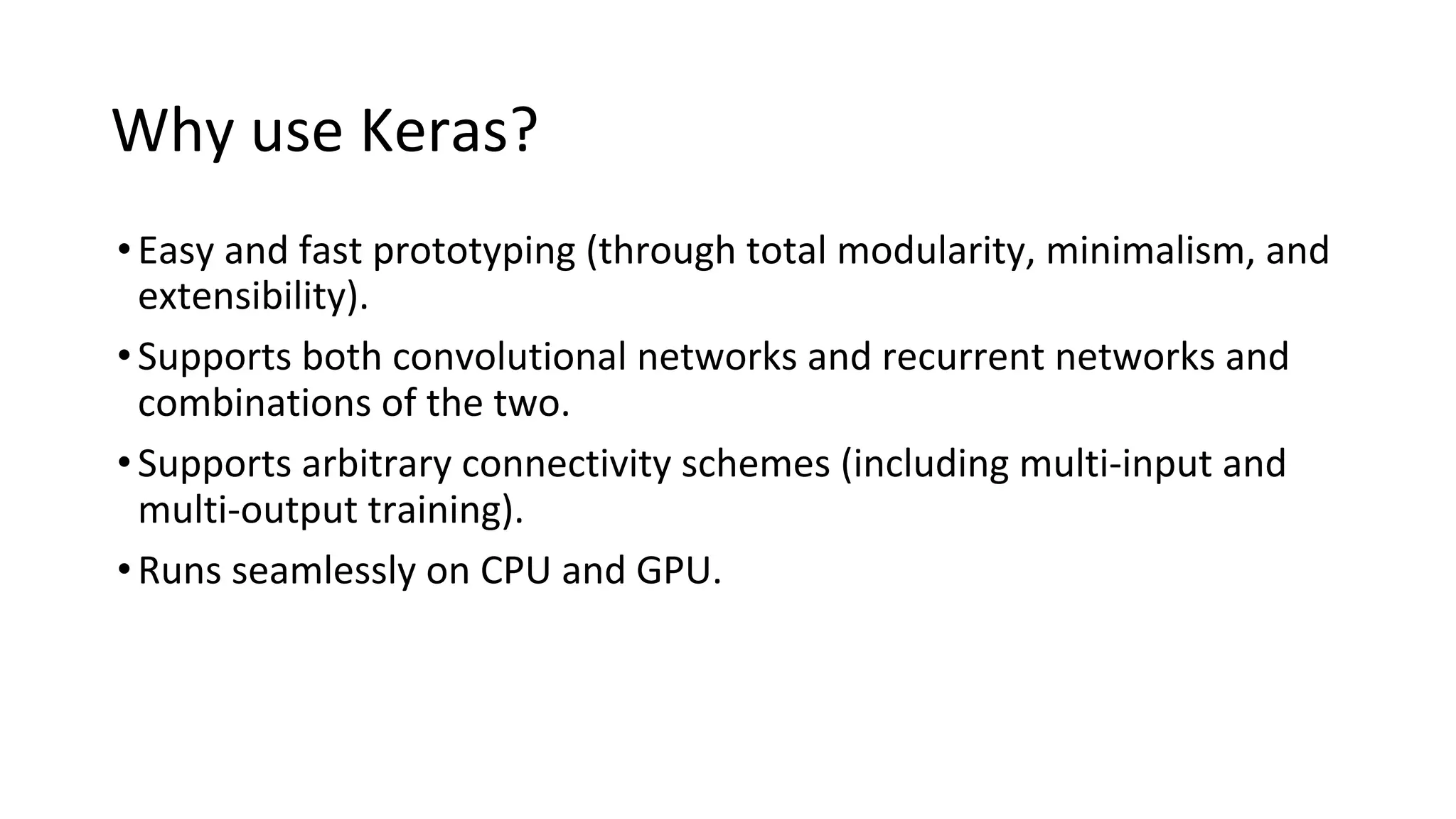 Why use Keras?

• Easy and fast prototyping (through total modularity, minimalism, and extensibility).

• Supports both convolutional networks and recurrent networks and combinations of the two.

• Supports arbitrary connectivity schemes (including multi-input and multi-output training).

• Runs seamlessly on CPU and GPU.